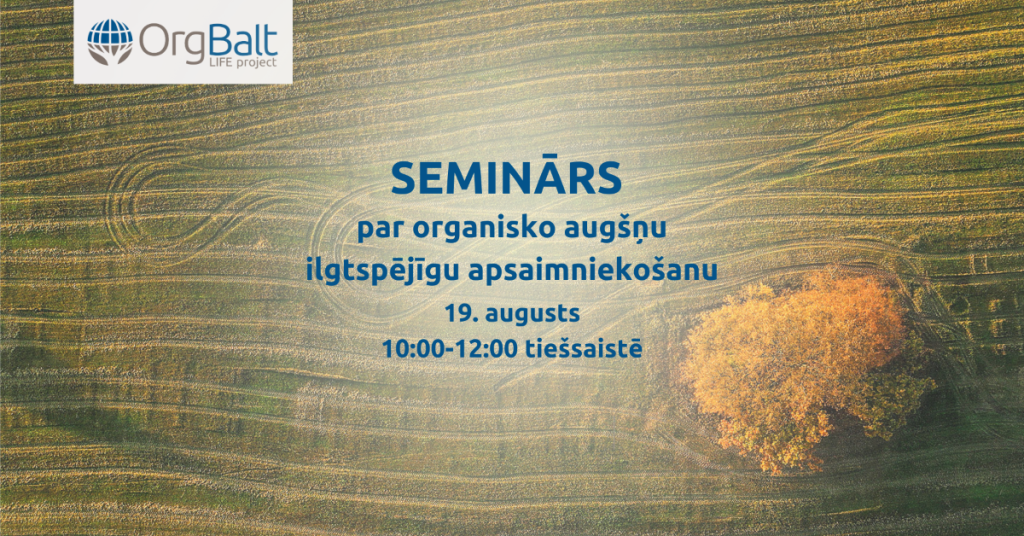 OrgBalt
LIFE project

SEMINĀRS
par organisko augšņu
ilgtspējīgu apsaimniekošanu
19. augusts
10:00-12:00 tiešsaistē